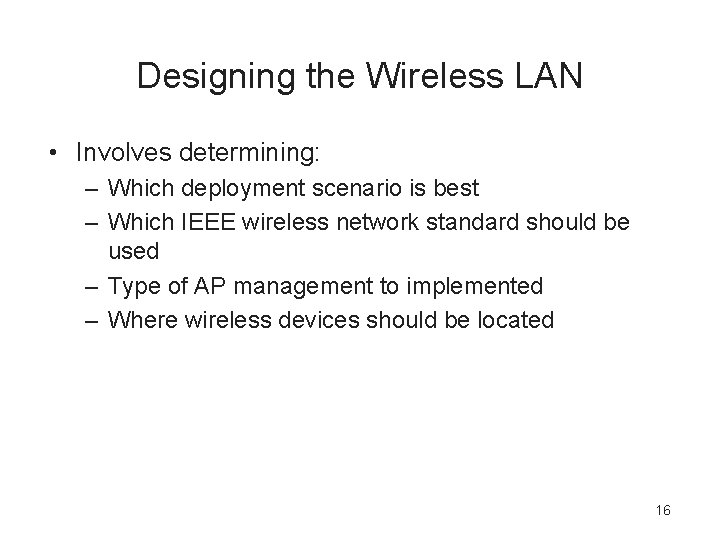 Designing the Wireless LAN

• Involves determining:
  – Which deployment scenario is best
  – Which IEEE wireless network standard should be used
  – Type of AP management to implemented
  – Where wireless devices should be located

16